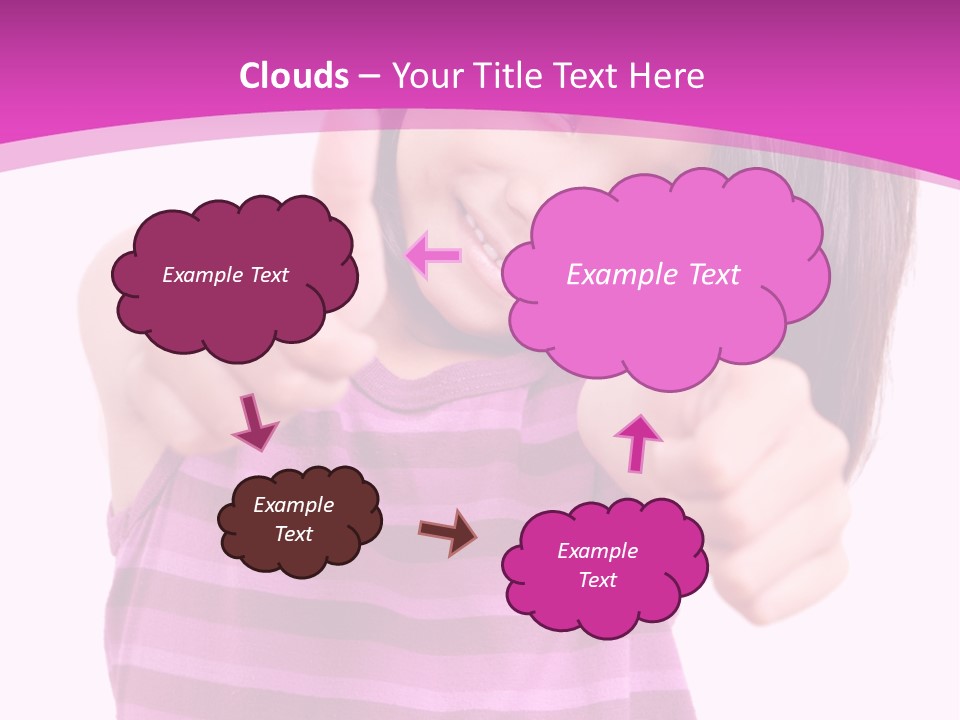 Clouds – Your Title Text Here

Example Text

Example Text

Example Text

Example Text